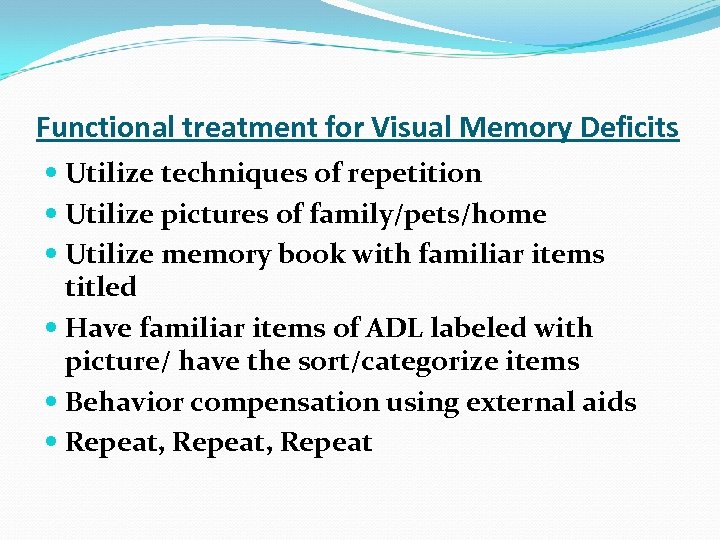 Functional treatment for Visual Memory Deficits

- Utilize techniques of repetition
- Utilize pictures of family/pets/home
- Utilize memory book with familiar items titled
- Have familiar items of ADL labeled with picture/ have the sort/categorize items
- Behavior compensation using external aids
- Repeat, Repeat, Repeat